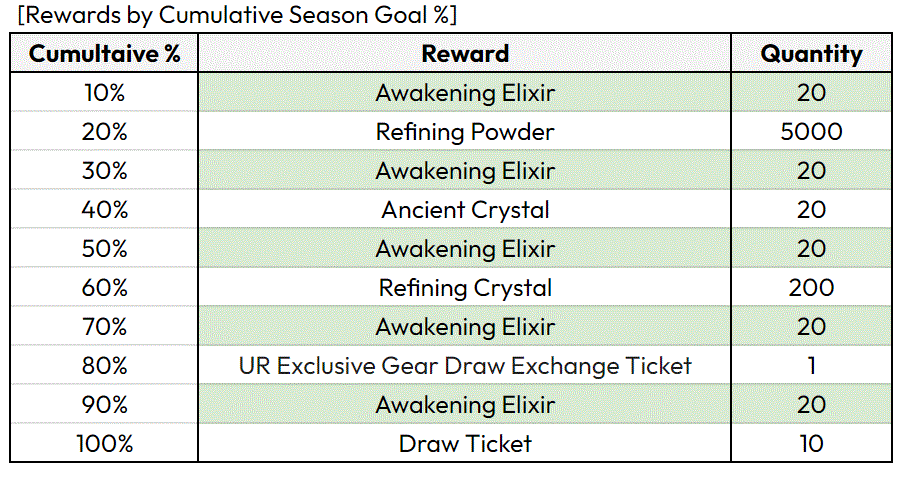 [Rewards by Cumulative Season Goal %]

| Cumultaive % | Reward | Quantity |
|---|---|---|
| 10% | Awakening Elixir | 20 |
| 20% | Refining Powder | 5000 |
| 30% | Awakening Elixir | 20 |
| 40% | Ancient Crystal | 20 |
| 50% | Awakening Elixir | 20 |
| 60% | Refining Crystal | 200 |
| 70% | Awakening Elixir | 20 |
| 80% | UR Exclusive Gear Draw Exchange Ticket | 1 |
| 90% | Awakening Elixir | 20 |
| 100% | Draw Ticket | 10 |